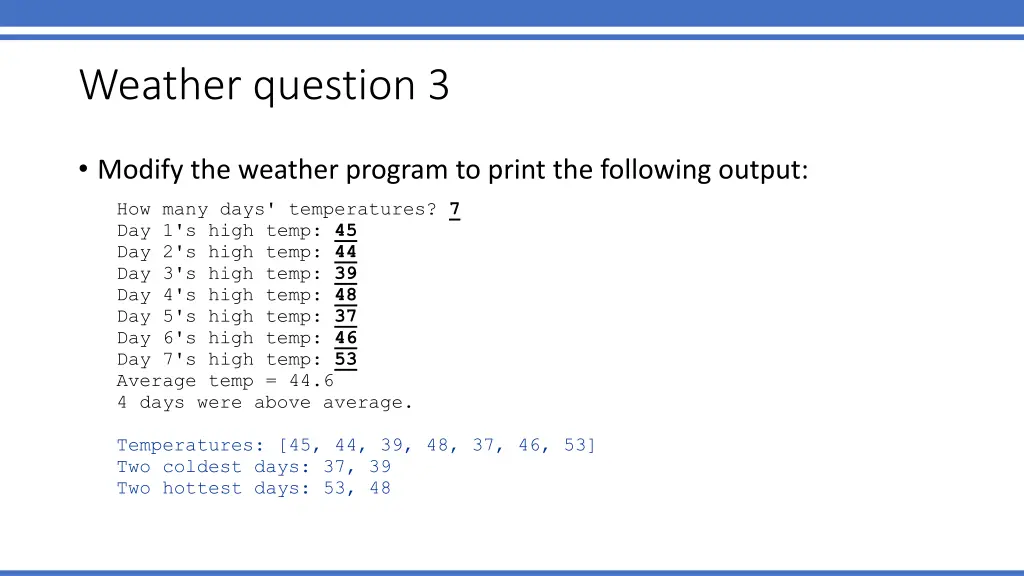 Weather question 3

• Modify the weather program to print the following output:

How many days' temperatures? 7
Day 1's high temp: 45
Day 2's high temp: 44
Day 3's high temp: 39
Day 4's high temp: 48
Day 5's high temp: 37
Day 6's high temp: 46
Day 7's high temp: 53
Average temp = 44.6
4 days were above average.

Temperatures: [45, 44, 39, 48, 37, 46, 53]
Two coldest days: 37, 39
Two hottest days: 53, 48